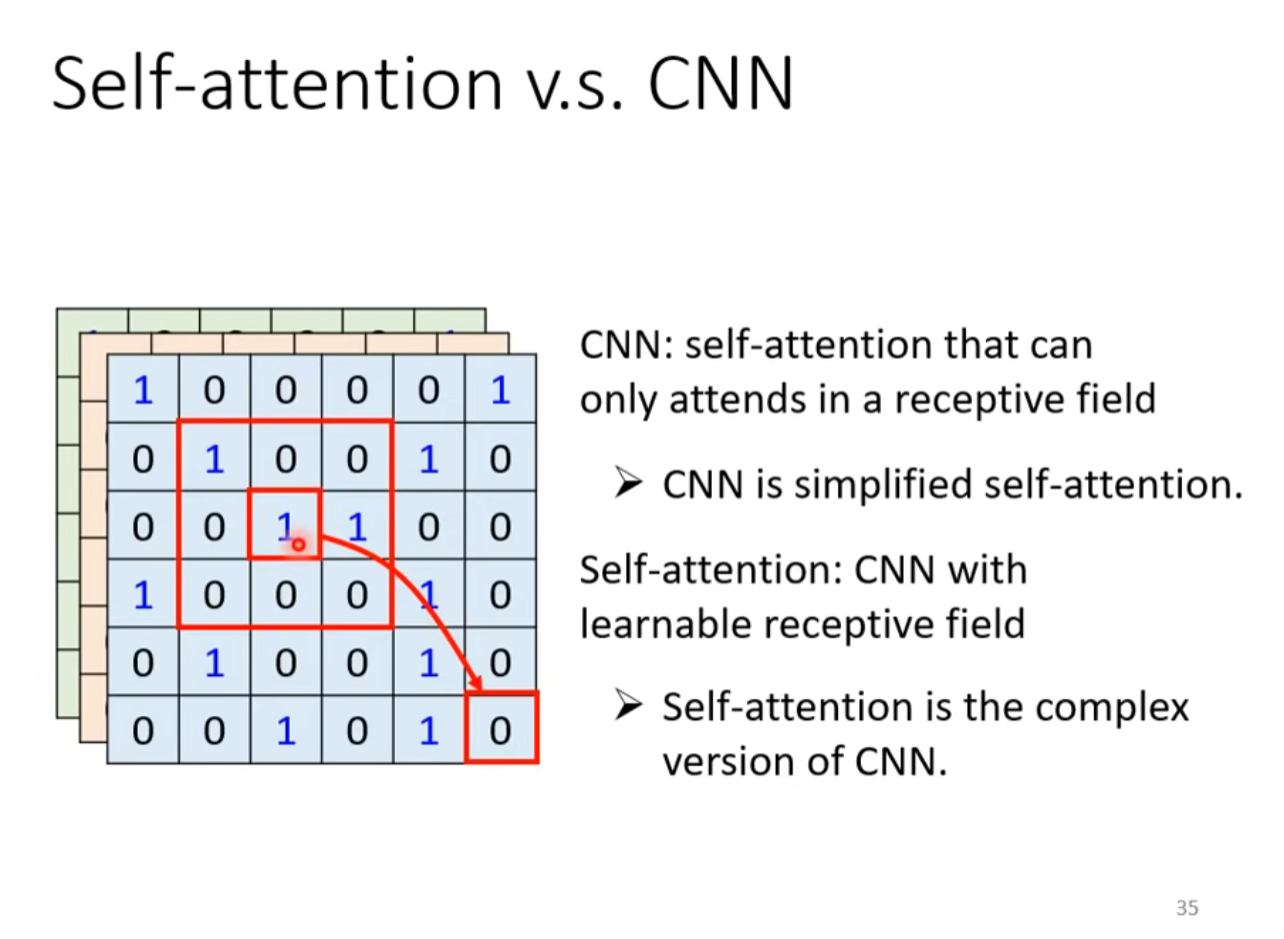 Self-attention v.s. CNN

| 1 | 0 | 0 | 0 | 0 | 1 |
|---|---|---|---|---|---|
| 0 | 1 | 0 | 0 | 1 | 0 |
| 0 | 0 | 1 | 1 | 0 | 0 |
| 1 | 0 | 0 | 0 | 1 | 0 |
| 0 | 1 | 0 | 0 | 1 | 0 |
| 0 | 0 | 1 | 0 | 1 | 0 |

CNN: self-attention that can only attends in a receptive field

➢ CNN is simplified self-attention.

Self-attention: CNN with learnable receptive field

➢ Self-attention is the complex version of CNN.

35